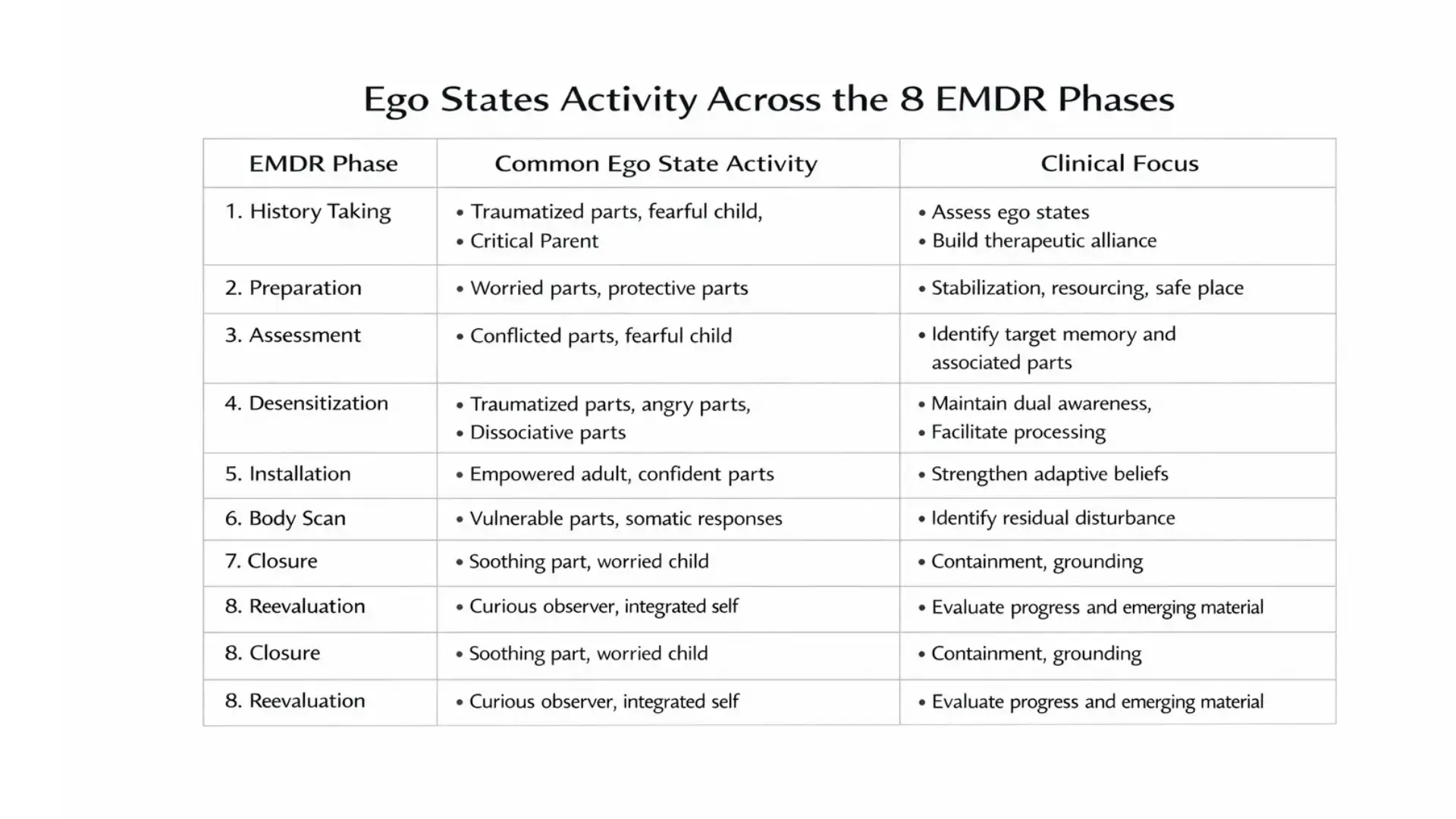 Ego States Activity Across the 8 EMDR Phases

| EMDR Phase | Common Ego State Activity | Clinical Focus |
|---|---|---|
| 1. History Taking | • Traumatized parts, fearful child, • Critical Parent | • Assess ego states • Build therapeutic alliance |
| 2. Preparation | • Worried parts, protective parts | • Stabilization, resourcing, safe place |
| 3. Assessment | • Conflicted parts, fearful child | • Identify target memory and associated parts |
| 4. Desensitization | • Traumatized parts, angry parts, • Dissociative parts | • Maintain dual awareness, • Facilitate processing |
| 5. Installation | • Empowered adult, confident parts | • Strengthen adaptive beliefs |
| 6. Body Scan | • Vulnerable parts, somatic responses | • Identify residual disturbance |
| 7. Closure | • Soothing part, worried child | • Containment, grounding |
| 8. Reevaluation | • Curious observer, integrated self | • Evaluate progress and emerging material |
| 8. Closure | • Soothing part, worried child | • Containment, grounding |
| 8. Reevaluation | • Curious observer, integrated self | • Evaluate progress and emerging material |